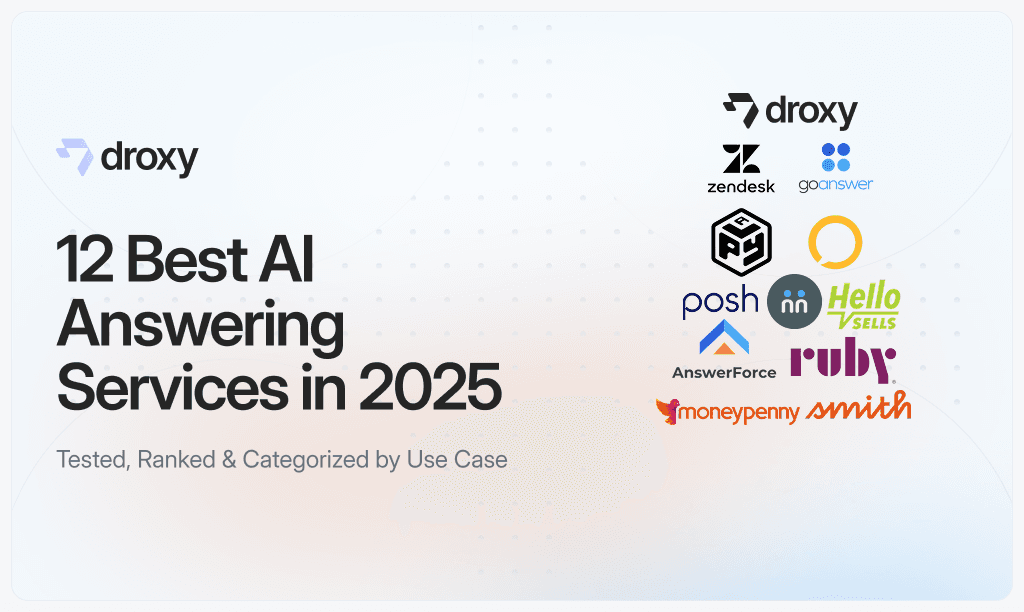 droxy

12 Best AI Answering Services in 2025

Tested, Ranked & Categorized by Use Case

droxy

zendesk

goanswer

posh

Hello Sells

AnswerForce

ruby

moneypenny

smith